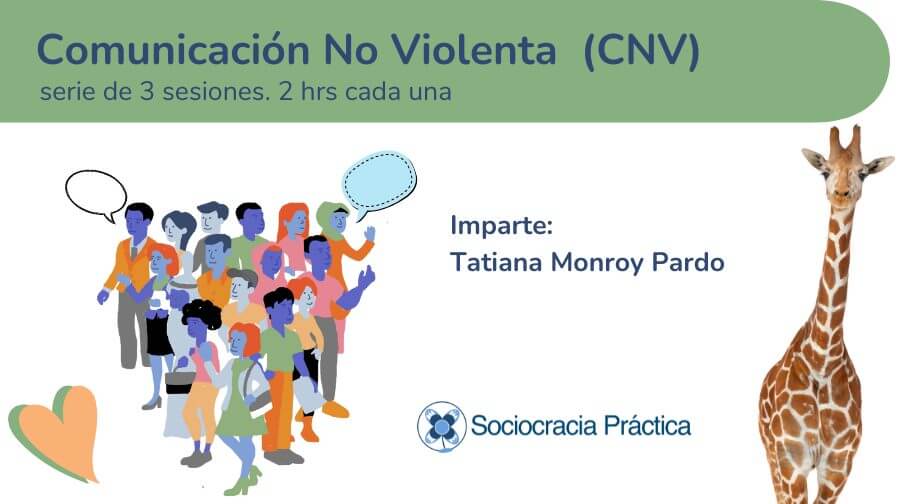 Comunicación No Violenta (CNV)
serie de 3 sesiones. 2 hrs cada una

Imparte:
Tatiana Monroy Pardo

Sociocracia Práctica